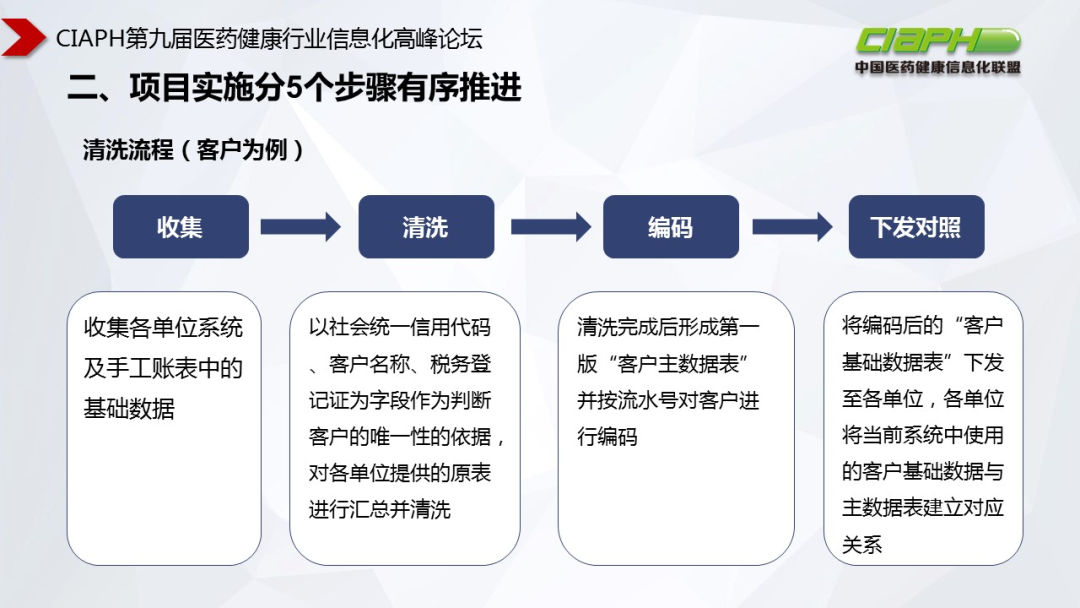 CIAPH第九届医药健康行业信息化高峰论坛

CIAPH
中国医药健康信息化联盟

二、项目实施分5个步骤有序推进

清洗流程（客户为例）

收集

清洗

编码

下发对照

收集各单位系统及手工账表中的基础数据

以社会统一信用代码、客户名称、税务登记证为字段作为判断客户的唯一性的依据，对各单位提供的原表进行汇总并清洗

清洗完成后形成第一版“客户主数据表”并按流水号对客户进行编码

将编码后的“客户基础数据表”下发至各单位，各单位将当前系统中使用的客户基础数据与主数据表建立对应关系